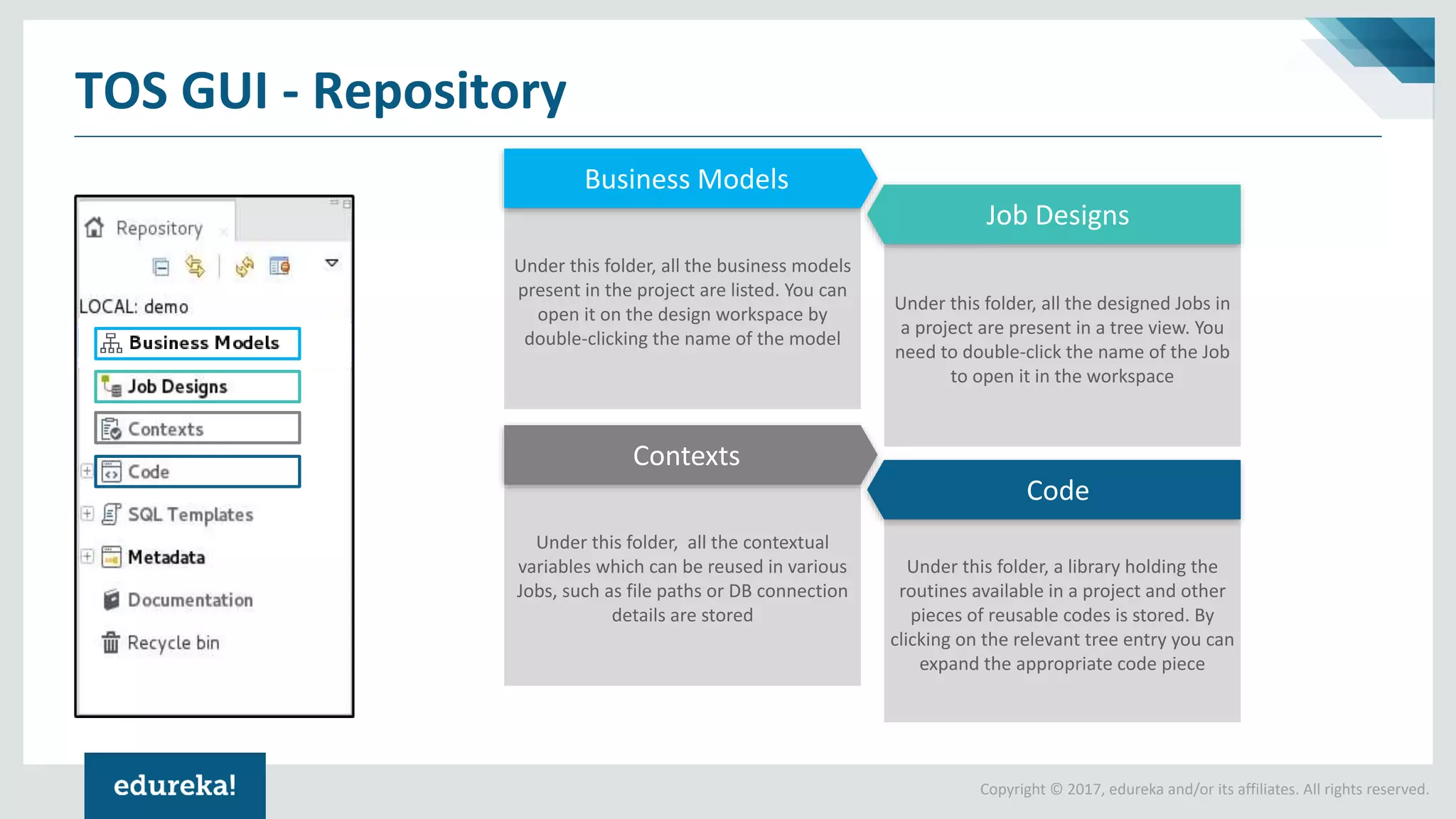 TOS GUI - Repository

Repository

LOCAL: demo

Business Models

Job Designs

Contexts

Code

SQL Templates

Metadata

Documentation

Recycle bin

Business Models

Under this folder, all the business models present in the project are listed. You can open it on the design workspace by double-clicking the name of the model

Job Designs

Under this folder, all the designed Jobs in a project are present in a tree view. You need to double-click the name of the Job to open it in the workspace

Contexts

Under this folder, all the contextual variables which can be reused in various Jobs, such as file paths or DB connection details are stored

Code

Under this folder, a library holding the routines available in a project and other pieces of reusable codes is stored. By clicking on the relevant tree entry you can expand the appropriate code piece

edureka!

Copyright © 2017, edureka and/or its affiliates. All rights reserved.